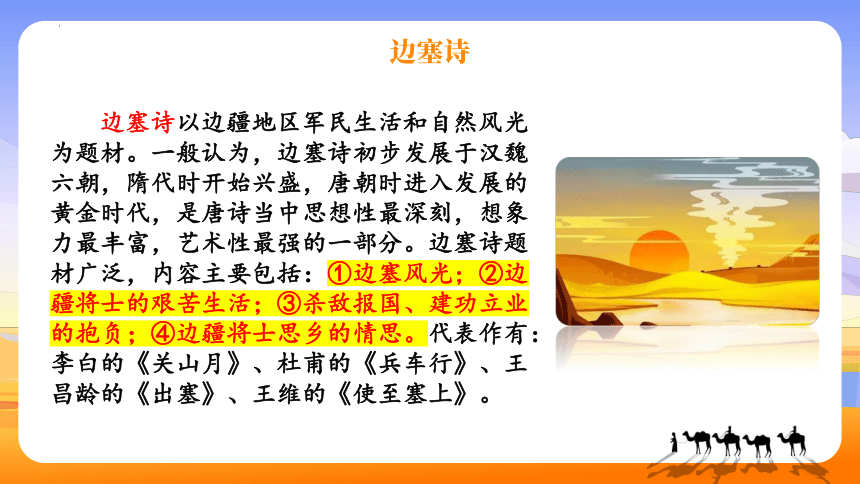 边塞诗

边塞诗以边疆地区军民生活和自然风光为题材。一般认为，边塞诗初步发展于汉魏六朝，隋代时开始兴盛，唐朝时进入发展的黄金时代，是唐诗当中思想性最深刻，想象力最丰富，艺术性最强的一部分。边塞诗题材广泛，内容主要包括：①边塞风光；②边疆将士的艰苦生活；③杀敌报国、建功立业的抱负；④边疆将士思乡的情思。代表作有：李白的《关山月》、杜甫的《兵车行》、王昌龄的《出塞》、王维的《使至塞上》。